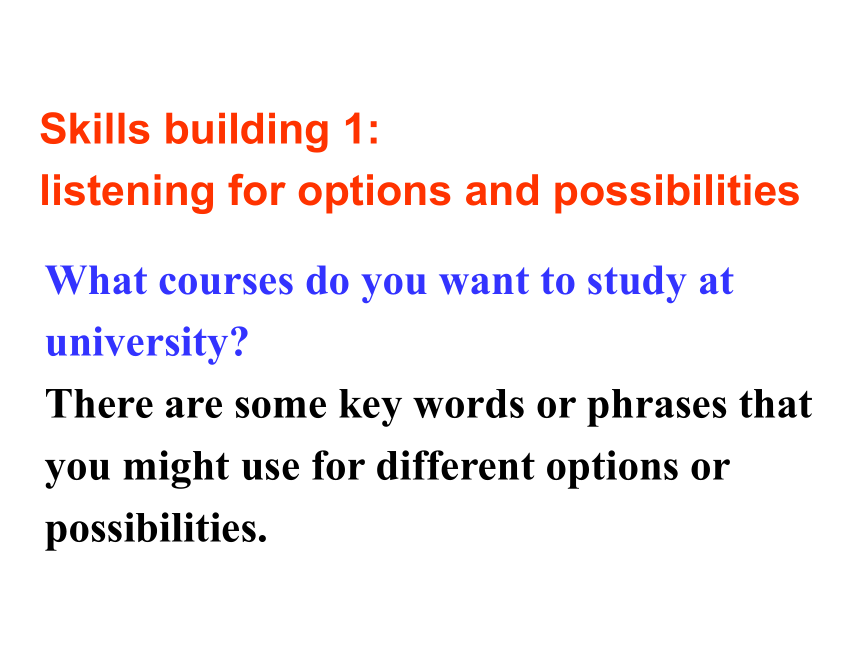 Skills building 1:
listening for options and possibilities

What courses do you want to study at university?

There are some key words or phrases that you might use for different options or possibilities.